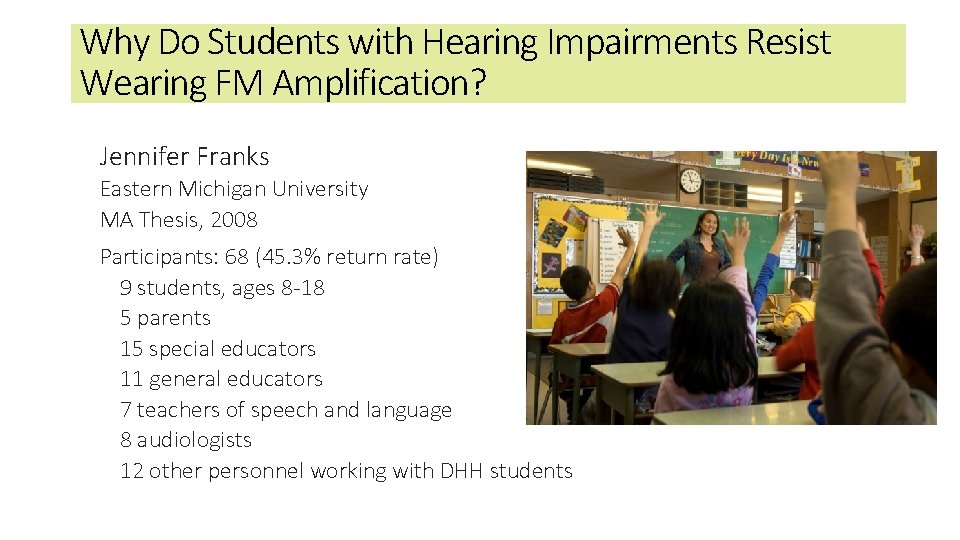 Why Do Students with Hearing Impairments Resist Wearing FM Amplification?

Jennifer Franks
Eastern Michigan University
MA Thesis, 2008

Participants: 68 (45.3% return rate)
9 students, ages 8-18
5 parents
15 special educators
11 general educators
7 teachers of speech and language
8 audiologists
12 other personnel working with DHH students